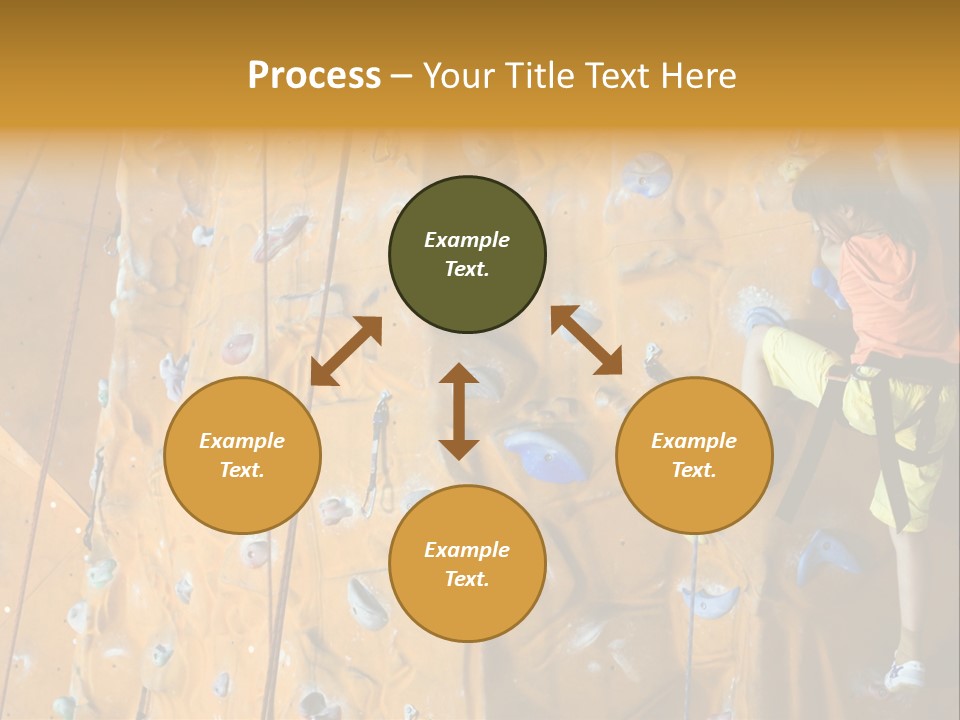 Process – Your Title Text Here

Example Text.

Example Text.

Example Text.

Example Text.